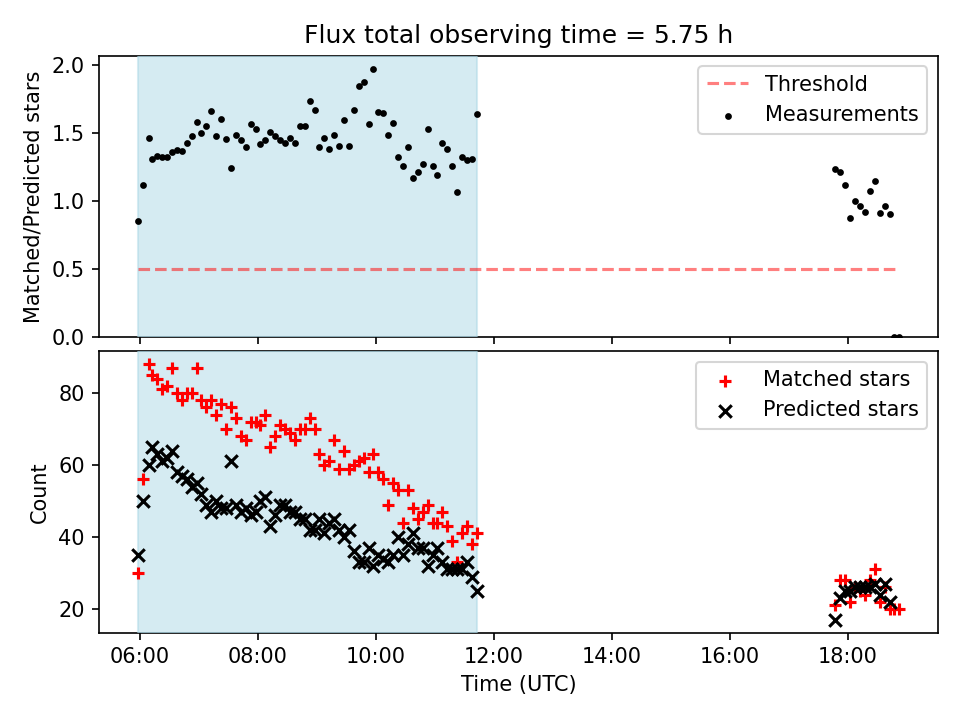 Flux total observing time = 5.75 h

Matched/Predicted stars

2.0
1.5
1.0
0.5
0.0

Threshold
Measurements

Count

80
60
40
20

Matched stars
Predicted stars

06:00
08:00
10:00
12:00
14:00
16:00
18:00

Time (UTC)